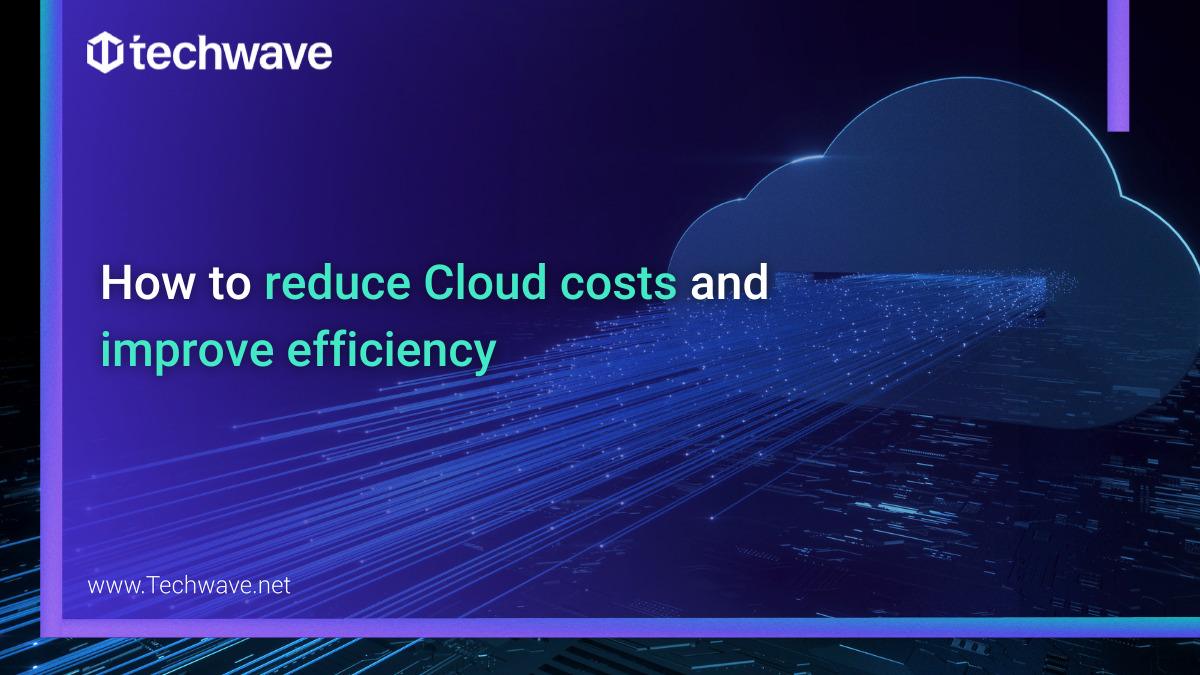 techwave

How to reduce Cloud costs and improve efficiency

www.Techwave.net